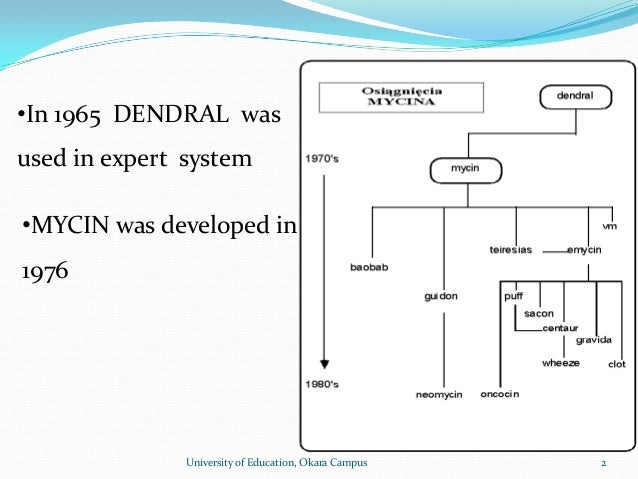 •In 1965 DENDRAL was used in expert system

•MYCIN was developed in 1976

Osiągnięcia MYCINA

dendral

1970's

mycin

vm

teiresias

emycin

baobab

guidon

puff

sacon

centaur

gravida

wheeze

clot

1980's

neomycin

oncocin

University of Education, Okara Campus

2